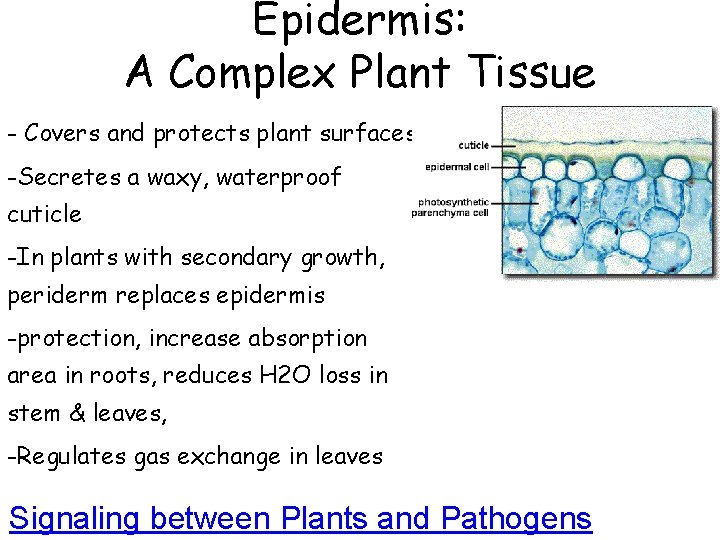 Epidermis:
A Complex Plant Tissue

- Covers and protects plant surfaces

-Secretes a waxy, waterproof cuticle

-In plants with secondary growth, periderm replaces epidermis

-protection, increase absorption area in roots, reduces H2O loss in stem & leaves,

-Regulates gas exchange in leaves

cuticle
epidermal cell
photosynthetic parenchyma cell

Signaling between Plants and Pathogens